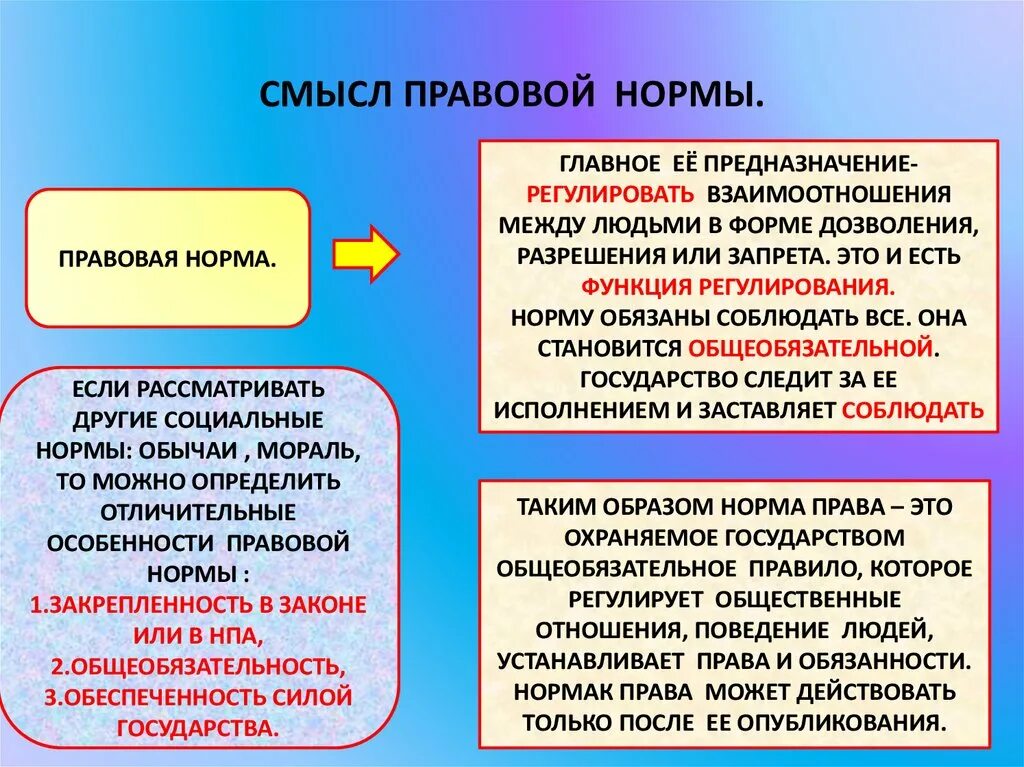 СМЫСЛ ПРАВОВОЙ НОРМЫ.

ПРАВОВАЯ НОРМА.

ГЛАВНОЕ ЕЁ ПРЕДНАЗНАЧЕНИЕ- РЕГУЛИРОВАТЬ ВЗАИМООТНОШЕНИЯ МЕЖДУ ЛЮДЬМИ В ФОРМЕ ДОЗВОЛЕНИЯ, РАЗРЕШЕНИЯ ИЛИ ЗАПРЕТА. ЭТО И ЕСТЬ ФУНКЦИЯ РЕГУЛИРОВАНИЯ. НОРМУ ОБЯЗАНЫ СОБЛЮДАТЬ ВСЕ. ОНА СТАНОВИТСЯ ОБЩЕОБЯЗАТЕЛЬНОЙ. ГОСУДАРСТВО СЛЕДИТ ЗА ЕЕ ИСПОЛНЕНИЕМ И ЗАСТАВЛЯЕТ СОБЛЮДАТЬ

ЕСЛИ РАССМАТРИВАТЬ ДРУГИЕ СОЦИАЛЬНЫЕ НОРМЫ: ОБЫЧАИ , МОРАЛЬ, ТО МОЖНО ОПРЕДЕЛИТЬ ОТЛИЧИТЕЛЬНЫЕ ОСОБЕННОСТИ ПРАВОВОЙ НОРМЫ :
1.ЗАКРЕПЛЕННОСТЬ В ЗАКОНЕ ИЛИ В НПА,
2.ОБЩЕОБЯЗАТЕЛЬНОСТЬ,
3.ОБЕСПЕЧЕННОСТЬ СИЛОЙ ГОСУДАРСТВА.

ТАКИМ ОБРАЗОМ НОРМА ПРАВА – ЭТО ОХРАНЯЕМОЕ ГОСУДАРСТВОМ ОБЩЕОБЯЗАТЕЛЬНОЕ ПРАВИЛО, КОТОРОЕ РЕГУЛИРУЕТ ОБЩЕСТВЕННЫЕ ОТНОШЕНИЯ, ПОВЕДЕНИЕ ЛЮДЕЙ, УСТАНАВЛИВАЕТ ПРАВА И ОБЯЗАННОСТИ. НОРМАК ПРАВА МОЖЕТ ДЕЙСТВОВАТЬ ТОЛЬКО ПОСЛЕ ЕЕ ОПУБЛИКОВАНИЯ.